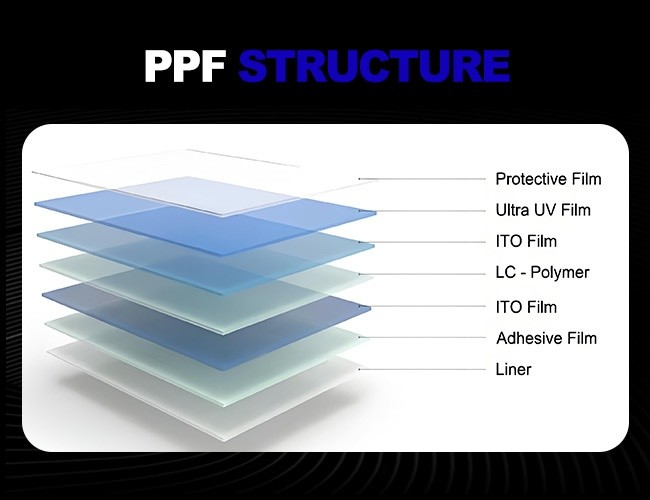 PPF STRUCTURE

Protective Film
Ultra UV Film
ITO Film
LC - Polymer
ITO Film
Adhesive Film
Liner